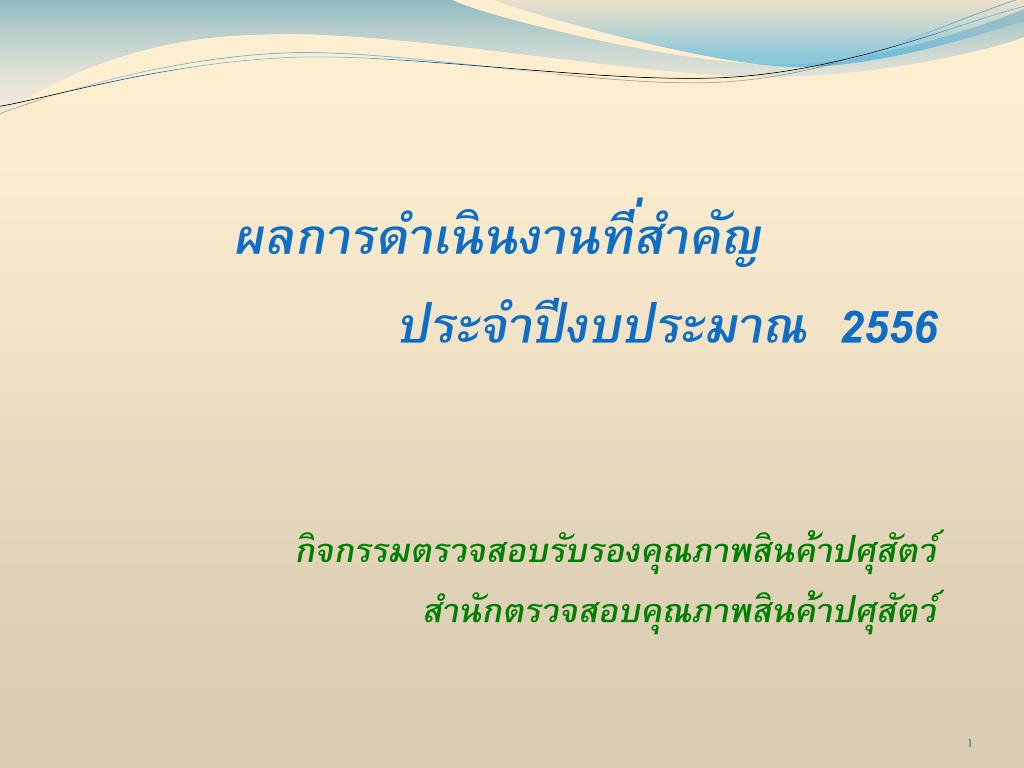 ผลการดำเนินงานที่สำคัญ

ประจำปีงบประมาณ 2556

กิจกรรมตรวจสอบรับรองคุณภาพสินค้าปศุสัตว์

สำนักตรวจสอบคุณภาพสินค้าปศุสัตว์

1